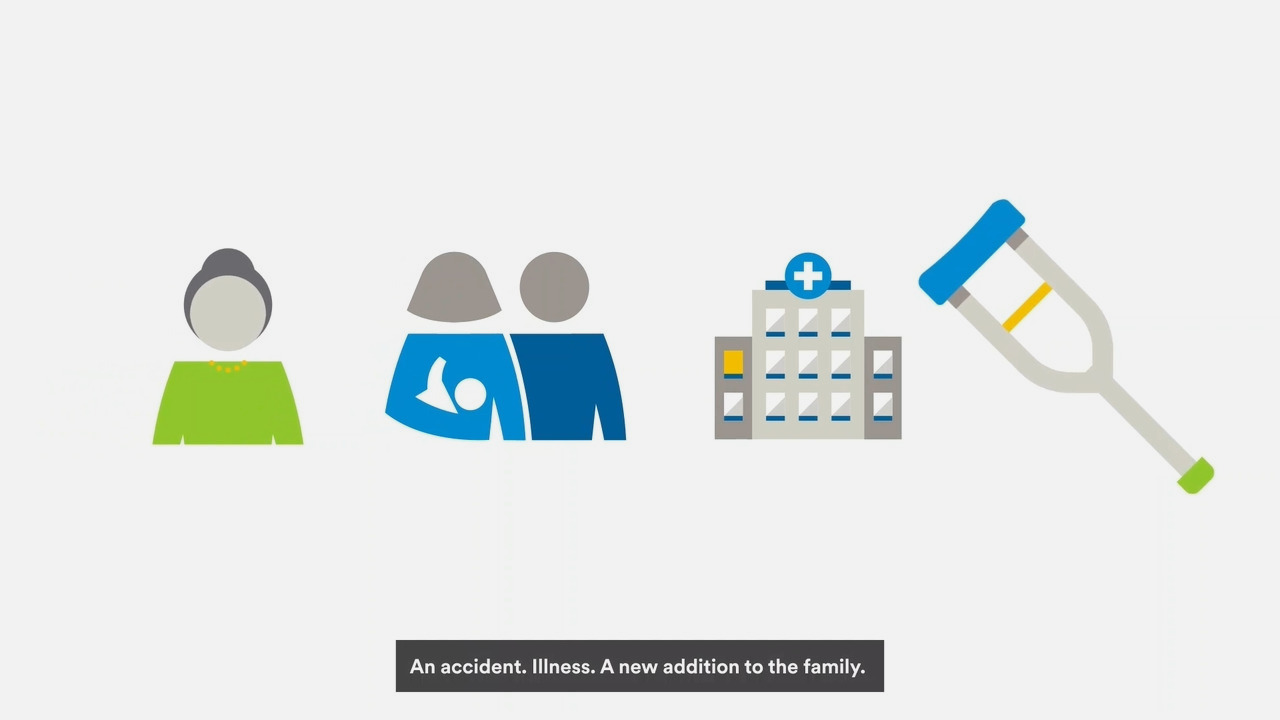 An accident. Illness. A new addition to the family.